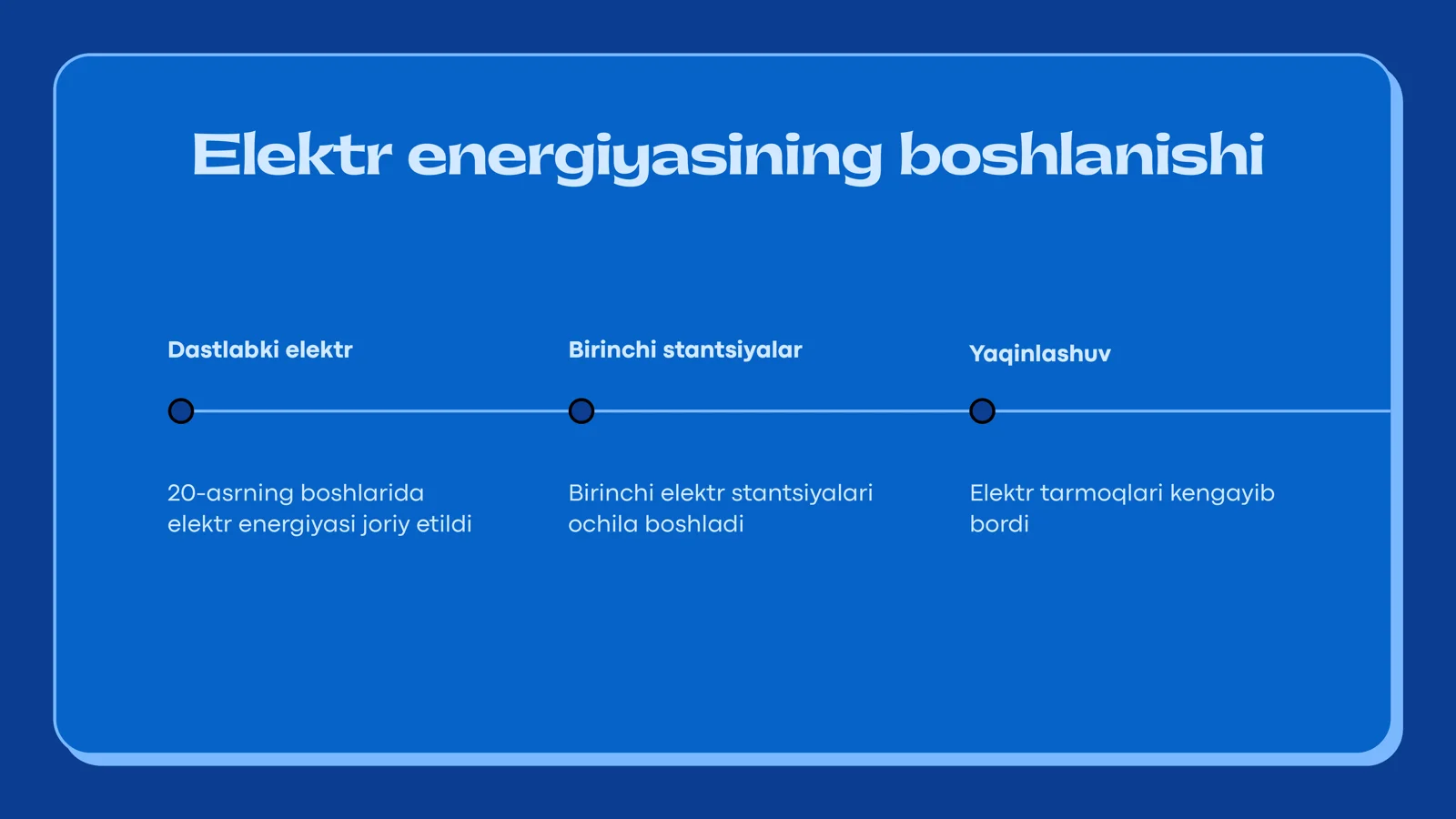 Elektr energiyasining boshlanishi

Dastlabki elektr

20-asrning boshlarida elektr energiyasi joriy etildi

Birinchi stantsiyalar

Birinchi elektr stantsiyalari ochila boshladi

Yaqinlashuv

Elektr tarmoqlari kengayib bordi